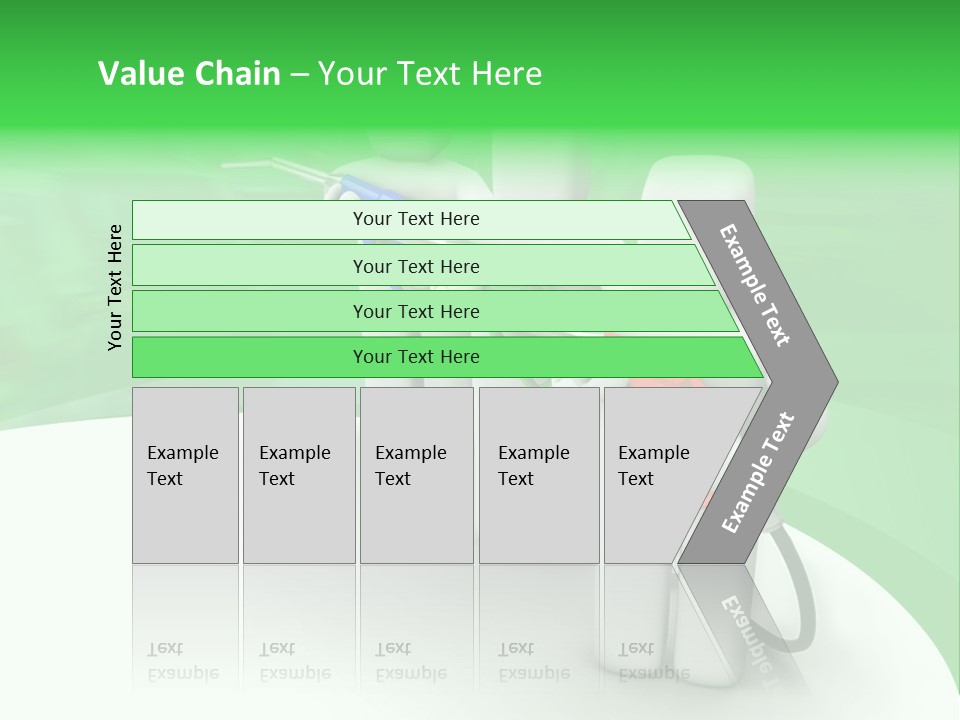 Value Chain – Your Text Here

Your Text Here

Your Text Here

Your Text Here

Your Text Here

Your Text Here

Example Text

Example Text

Example Text

Example Text

Example Text

Example Text

Example Text